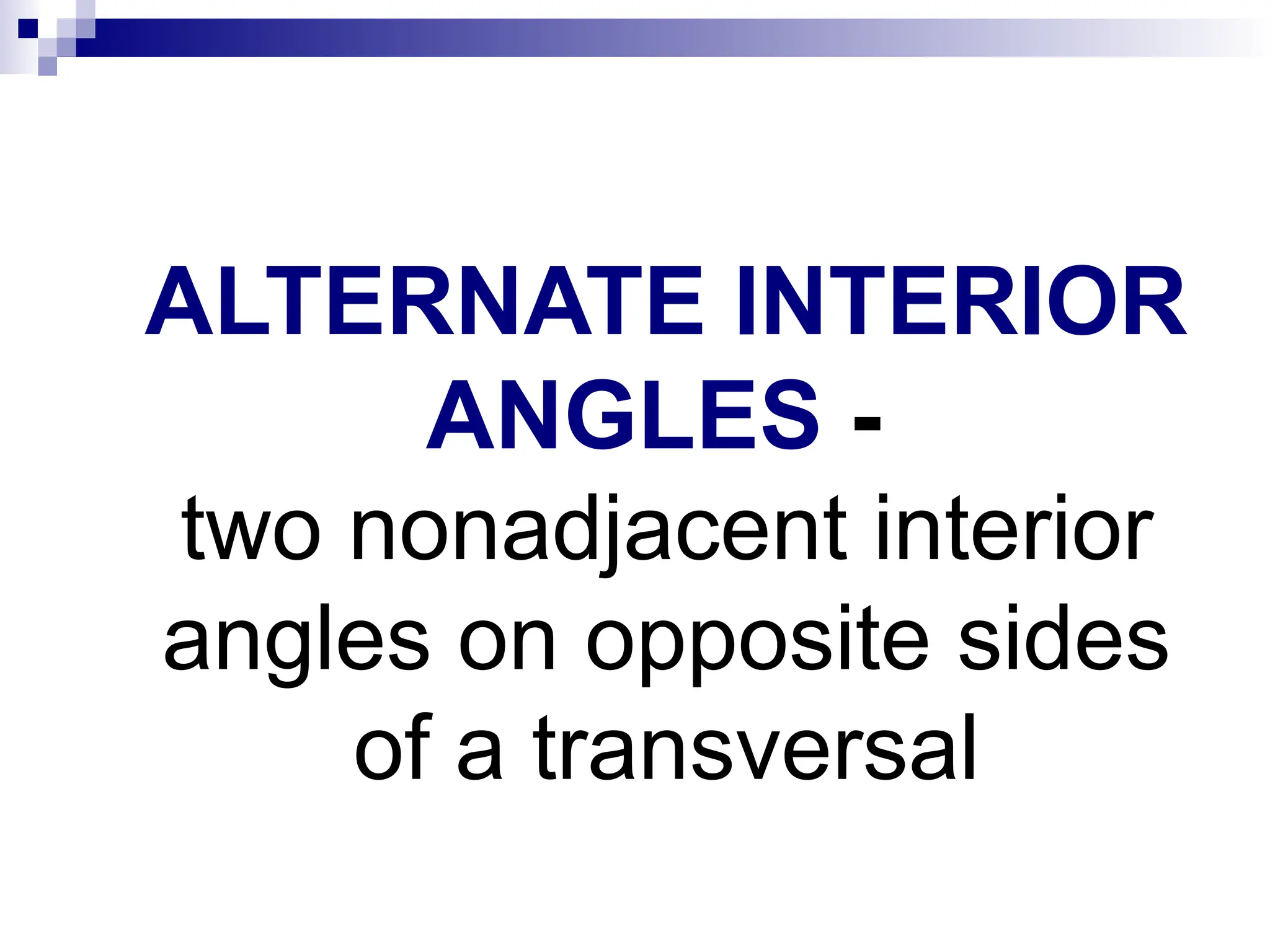 ALTERNATE INTERIOR ANGLES - two nonadjacent interior angles on opposite sides of a transversal